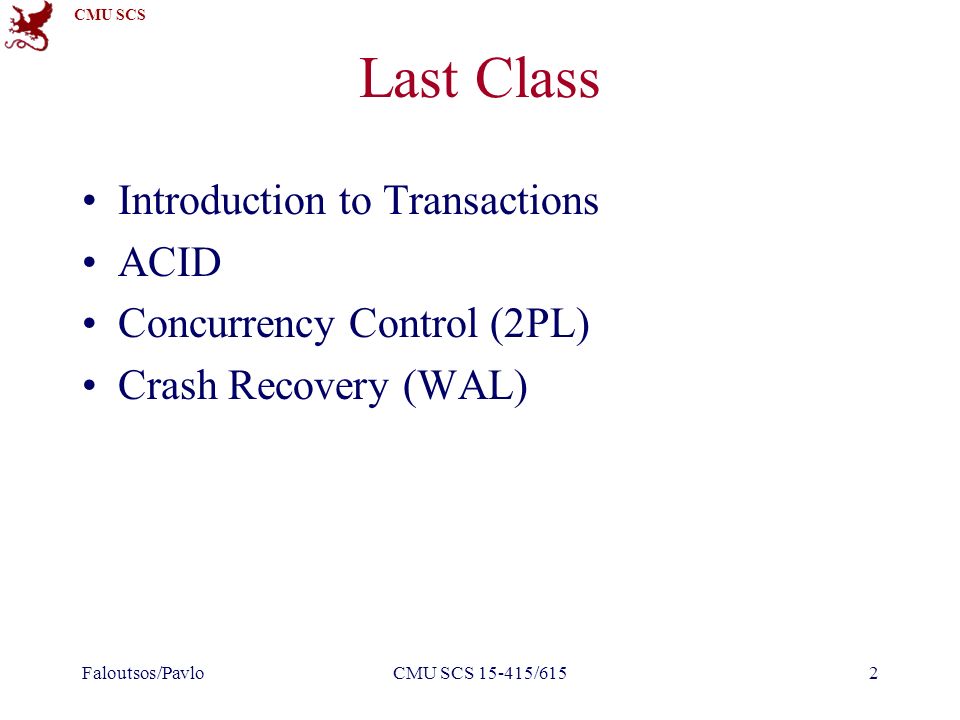 CMU SCS

Last Class

• Introduction to Transactions
• ACID
• Concurrency Control (2PL)
• Crash Recovery (WAL)

Faloutsos/Pavlo CMU SCS 15-415/615 2